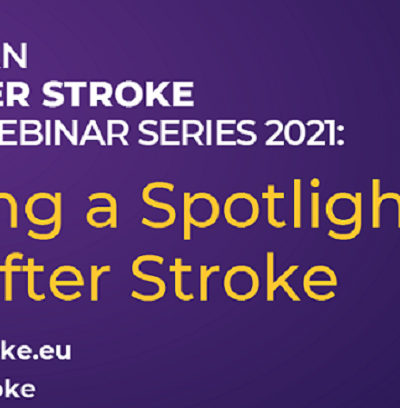 AN
ER STROKE
EBINAR SERIES 2021:

ng a Spotligh
fter Stroke

ke.eu
oke